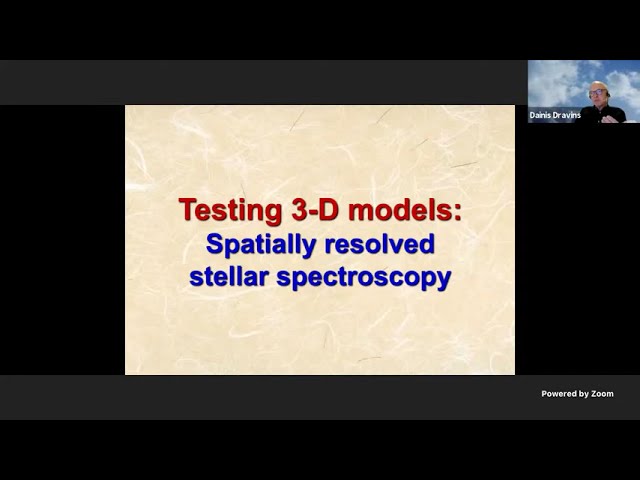 Dainis Dravins

Testing 3-D models:
Spatially resolved stellar spectroscopy

Powered by Zoom